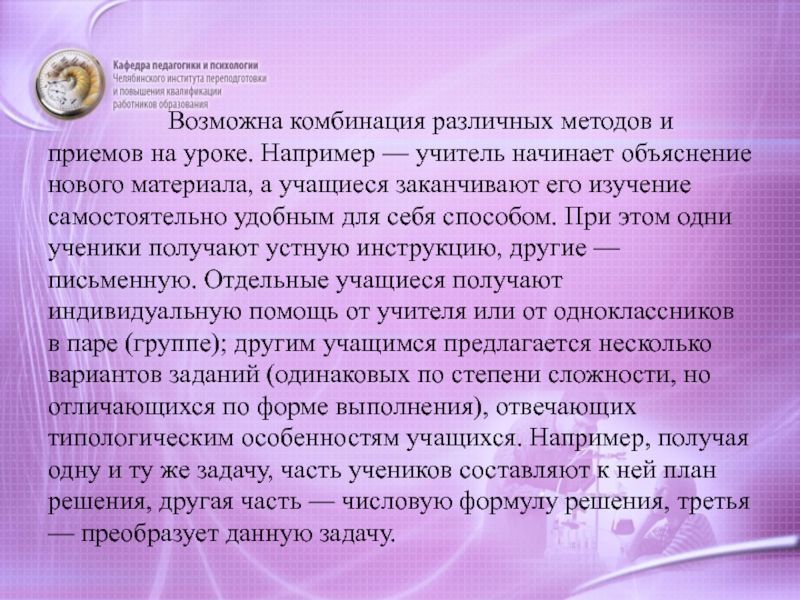 Кафедра педагогики и психологии
Челябинского института переподготовки и повышения квалификации работников образования

Возможна комбинация различных методов и приемов на уроке. Например — учитель начинает объяснение нового материала, а учащиеся заканчивают его изучение самостоятельно удобным для себя способом. При этом одни ученики получают устную инструкцию, другие — письменную. Отдельные учащиеся получают индивидуальную помощь от учителя или от одноклассников в паре (группе); другим учащимся предлагается несколько вариантов заданий (одинаковых по степени сложности, но отличающихся по форме выполнения), отвечающих типологическим особенностям учащихся. Например, получая одну и ту же задачу, часть учеников составляют к ней план решения, другая часть — числовую формулу решения, третья — преобразует данную задачу.